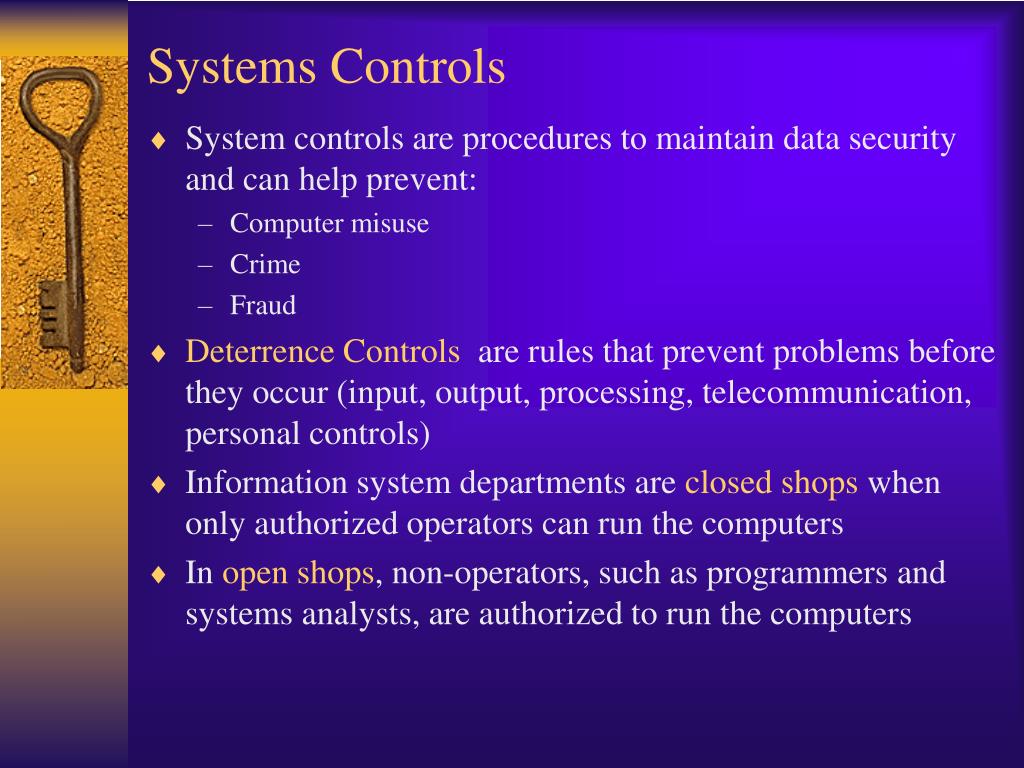 Systems Controls

♦ System controls are procedures to maintain data security and can help prevent:
– Computer misuse
– Crime
– Fraud

♦ Deterrence Controls are rules that prevent problems before they occur (input, output, processing, telecommunication, personal controls)

♦ Information system departments are closed shops when only authorized operators can run the computers

♦ In open shops, non-operators, such as programmers and systems analysts, are authorized to run the computers